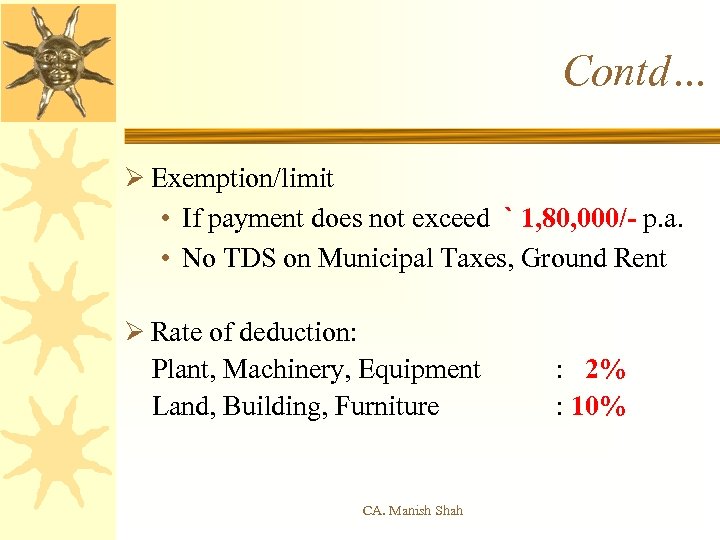 Contd…

➢ Exemption/limit

• If payment does not exceed ` 1,80,000/- p.a.

• No TDS on Municipal Taxes, Ground Rent

➢ Rate of deduction:

Plant, Machinery, Equipment : 2%

Land, Building, Furniture : 10%

CA. Manish Shah